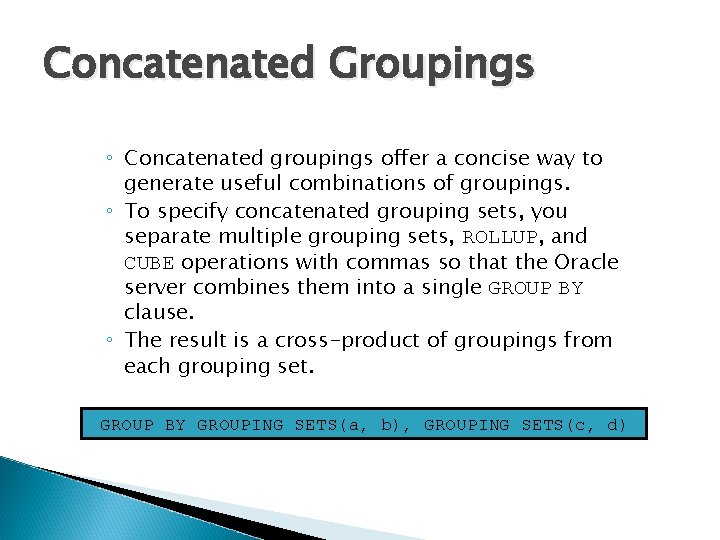 Concatenated Groupings

◦ Concatenated groupings offer a concise way to generate useful combinations of groupings.
◦ To specify concatenated grouping sets, you separate multiple grouping sets, ROLLUP, and CUBE operations with commas so that the Oracle server combines them into a single GROUP BY clause.
◦ The result is a cross-product of groupings from each grouping set.

GROUP BY GROUPING SETS(a, b), GROUPING SETS(c, d)